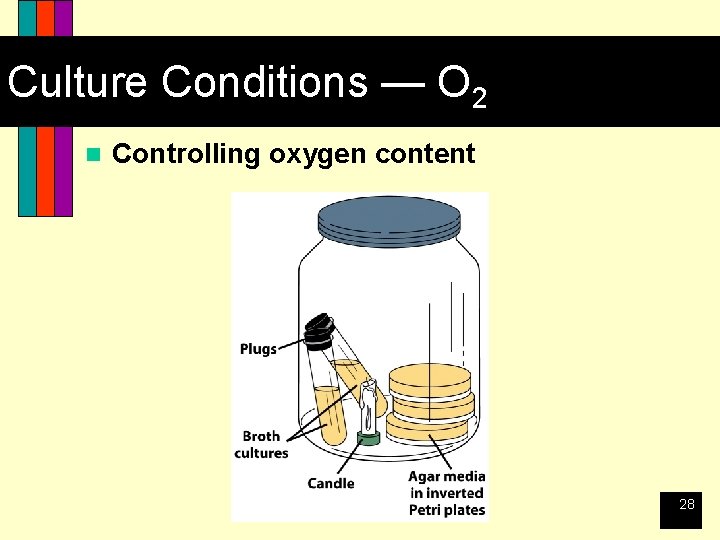 Culture Conditions — $O_2$

Controlling oxygen content

Plugs

Broth cultures

Candle

Agar media in inverted Petri plates

28